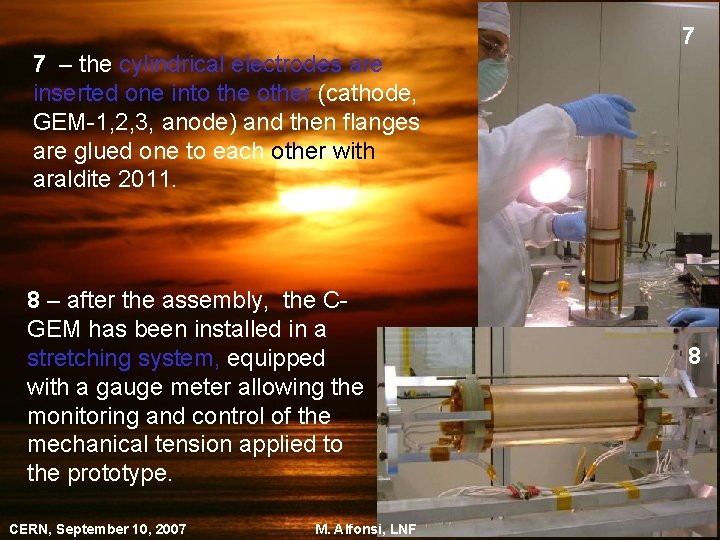 7 – the cylindrical electrodes are inserted one into the other (cathode, GEM-1,2,3, anode) and then flanges are glued one to each other with araldite 2011.

7

8 – after the assembly, the C-GEM has been installed in a stretching system, equipped with a gauge meter allowing the monitoring and control of the mechanical tension applied to the prototype.

8

CERN, September 10, 2007

M. Alfonsi, LNF